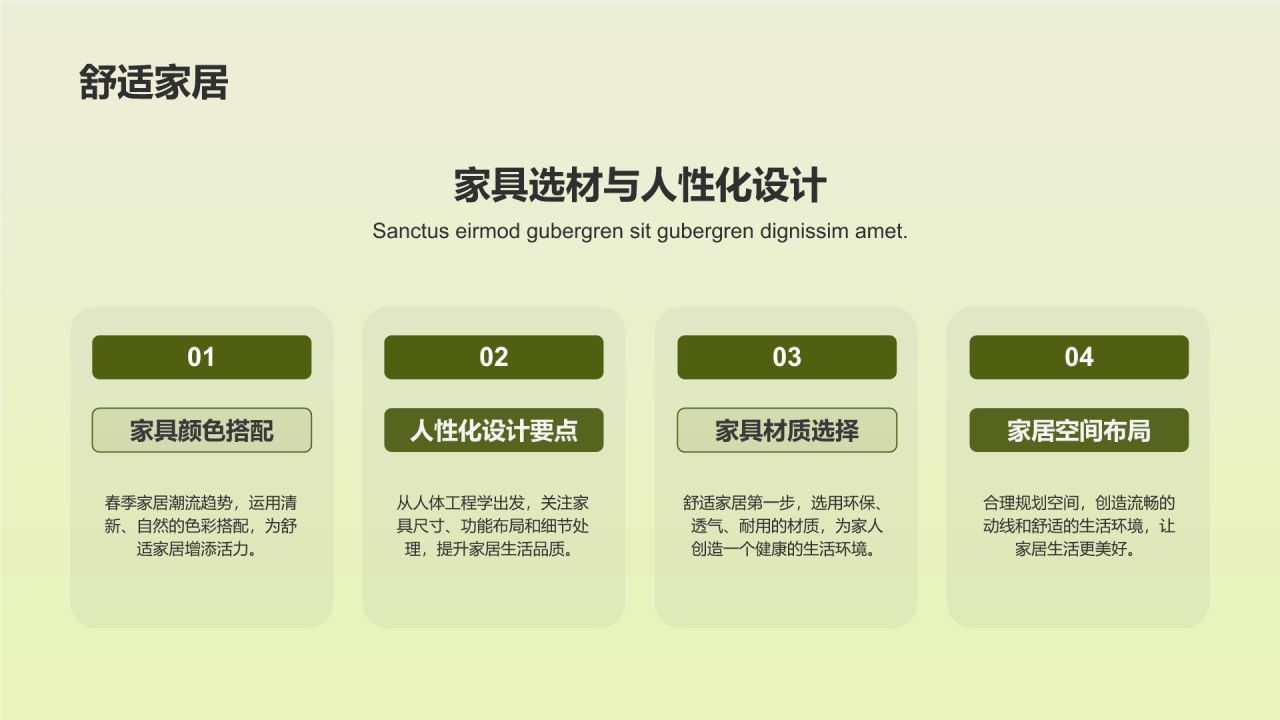 舒适家居

家具选材与人性化设计

Sanctus eirmod gubergren sit gubergren dignissim amet.

01

家具颜色搭配

春季家居潮流趋势，运用清新、自然的色彩搭配，为舒适家居增添活力。

02

人性化设计要点

从人体工程学出发，关注家具尺寸、功能布局和细节处理，提升家居生活品质。

03

家具材质选择

舒适家居第一步，选用环保、透气、耐用的材质，为家人创造一个健康的生活环境。

04

家居空间布局

合理规划空间，创造流畅的动线和舒适的生活环境，让家居生活更美好。